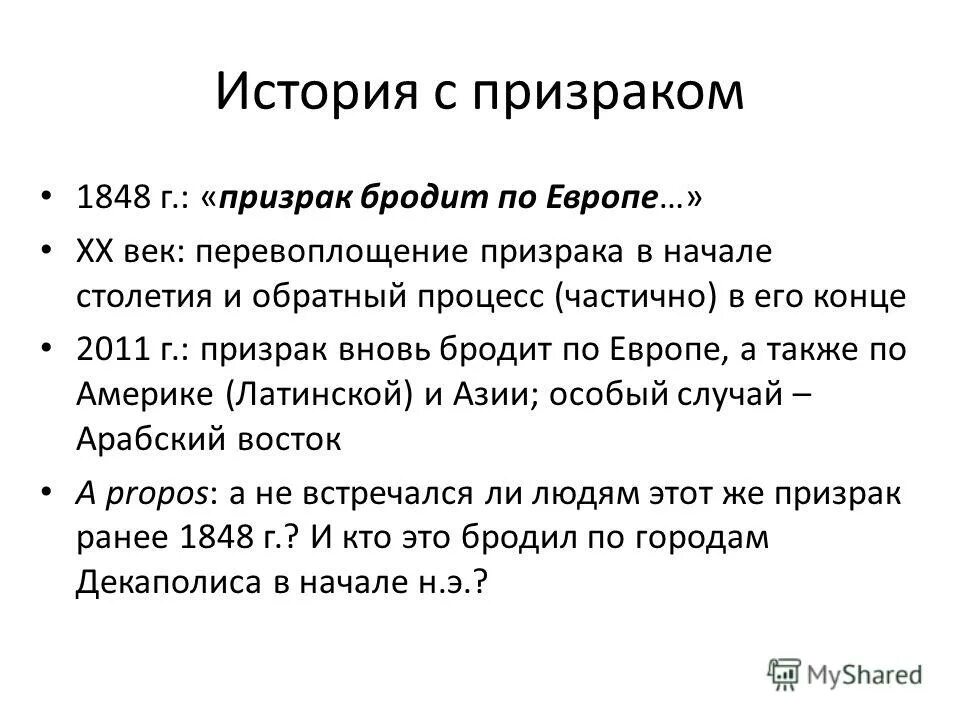 История с призраком

• 1848 г.: «призрак бродит по Европе…»
• XX век: перевоплощение призрака в начале столетия и обратный процесс (частично) в его конце
• 2011 г.: призрак вновь бродит по Европе, а также по Америке (Латинской) и Азии; особый случай – Арабский восток
• A propos: а не встречался ли людям этот же призрак ранее 1848 г.? И кто это бродил по городам Декаполиса в начале н.э.?

MyShared